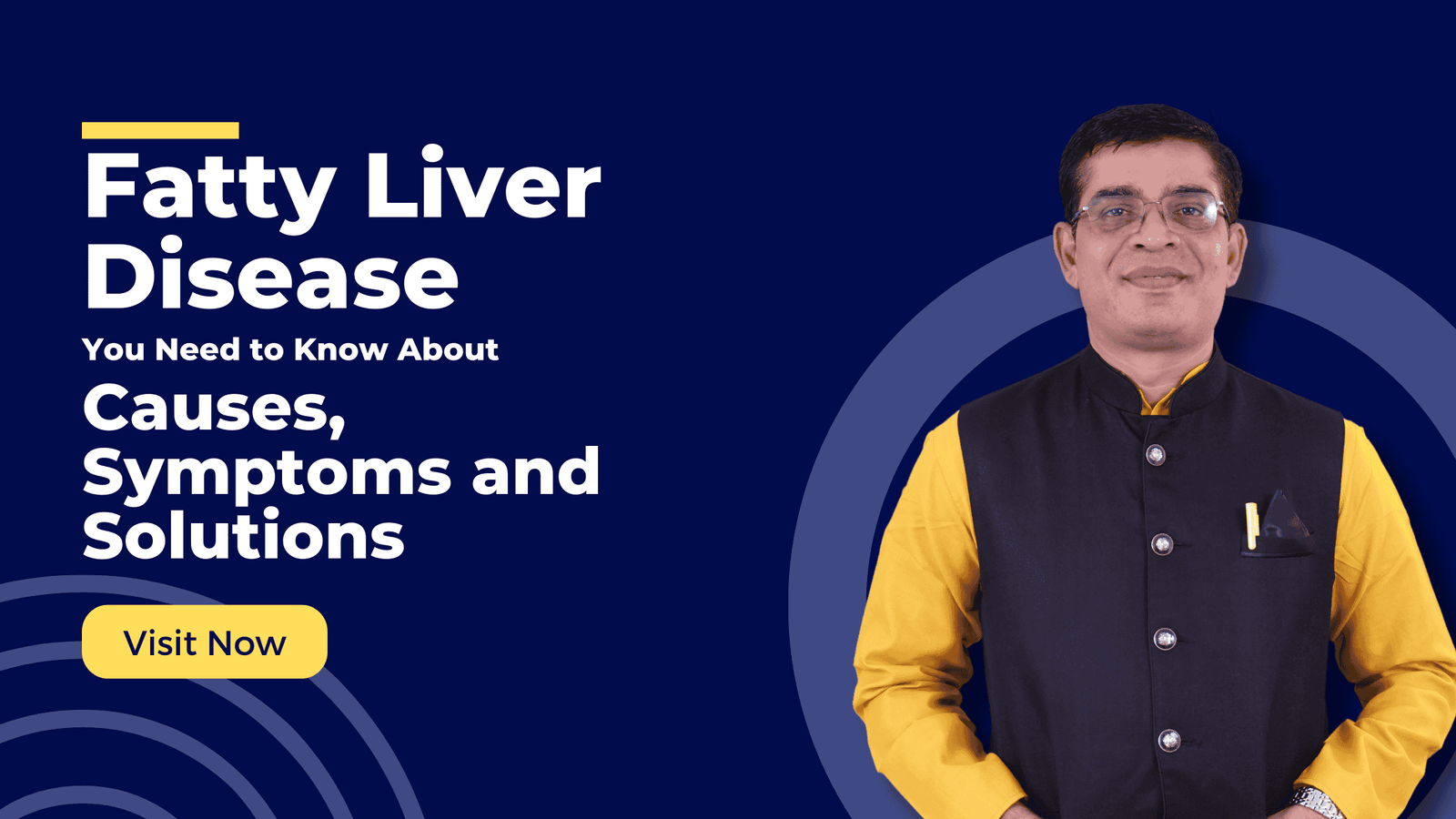 Fatty Liver Disease

You Need to Know About

Causes, Symptoms and Solutions

Visit Now